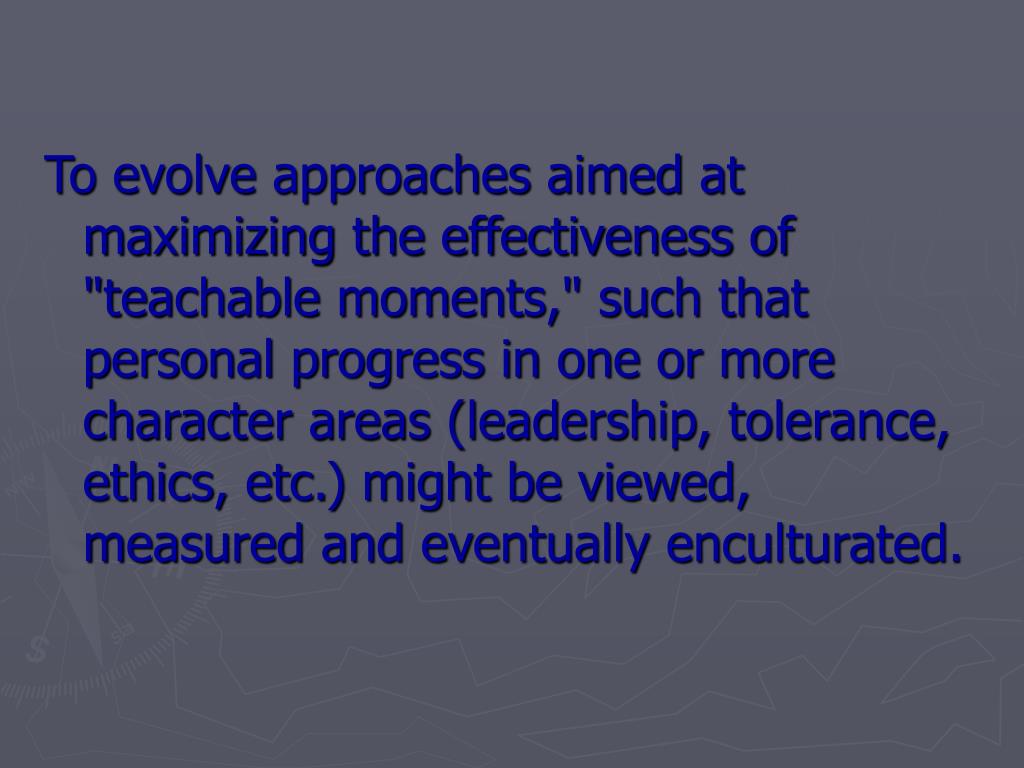 To evolve approaches aimed at maximizing the effectiveness of "teachable moments," such that personal progress in one or more character areas (leadership, tolerance, ethics, etc.) might be viewed, measured and eventually enculturated.